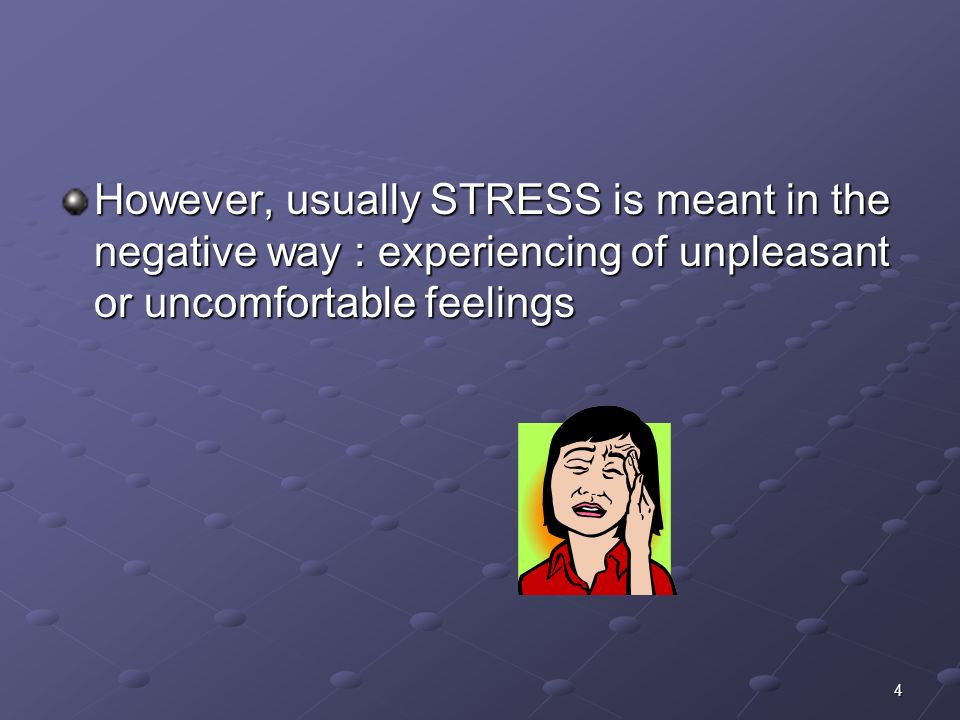 However, usually STRESS is meant in the negative way : experiencing of unpleasant or uncomfortable feelings

4